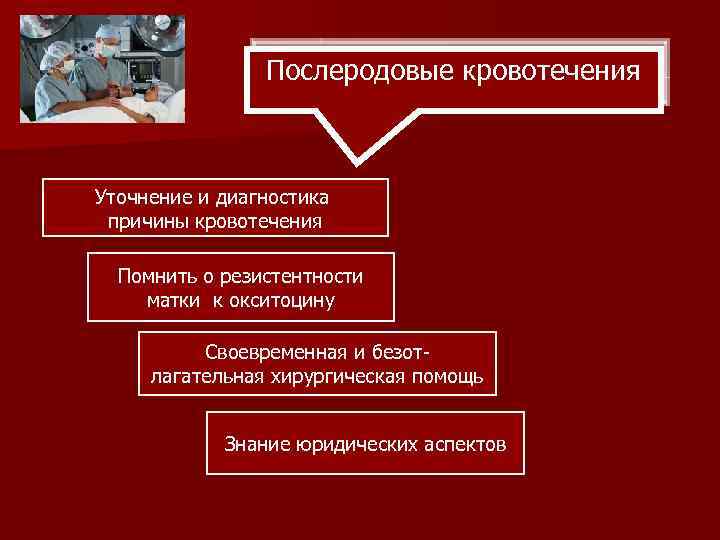 Послеродовые кровотечения

Уточнение и диагностика причины кровотечения

Помнить о резистентности матки к окситоцину

Своевременная и безотлагательная хирургическая помощь

Знание юридических аспектов